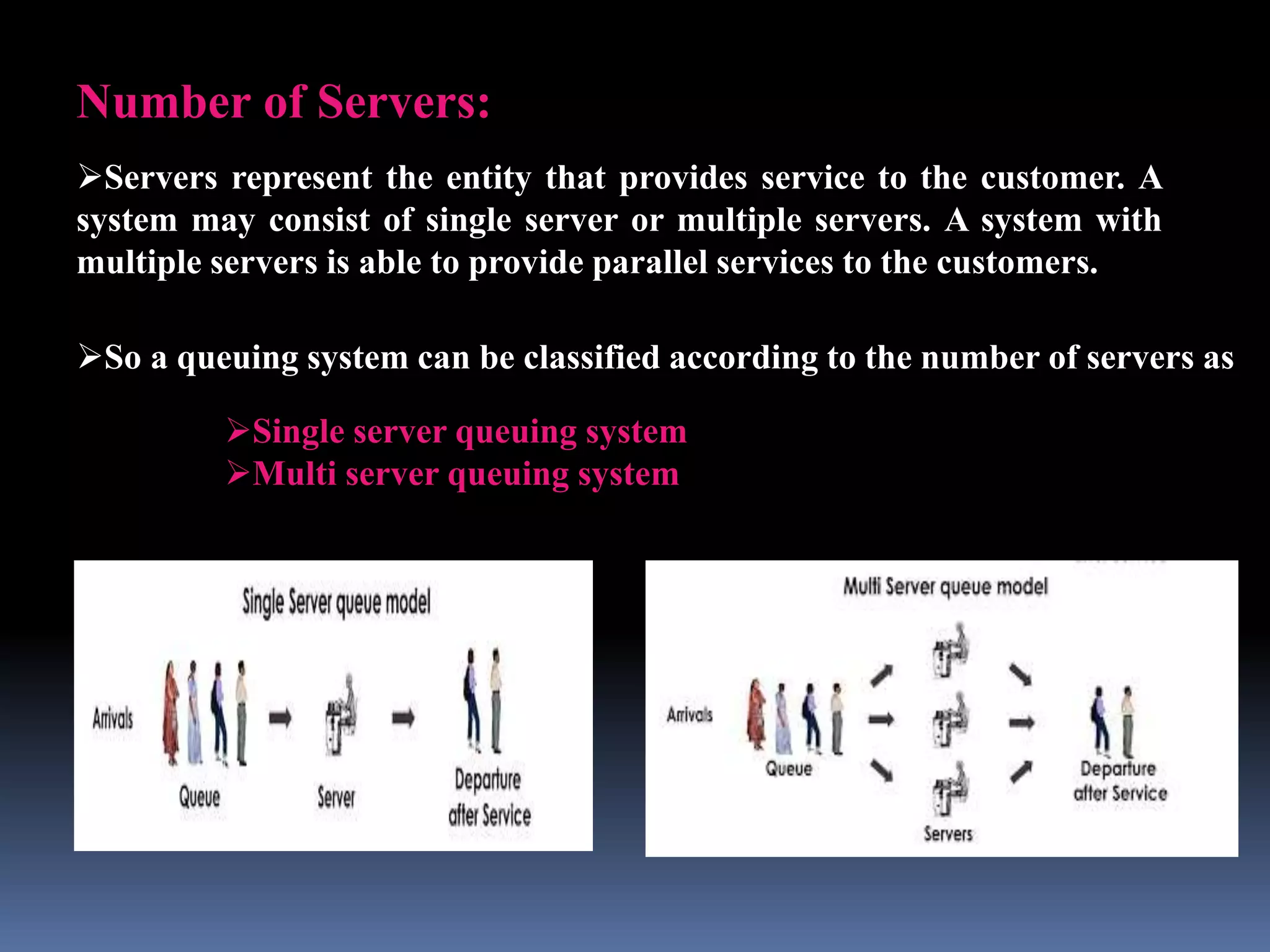 Number of Servers:

➢Servers represent the entity that provides service to the customer. A system may consist of single server or multiple servers. A system with multiple servers is able to provide parallel services to the customers.

➢So a queuing system can be classified according to the number of servers as

➢Single server queuing system
➢Multi server queuing system

Single Server queue model

Arrivals

Queue

Server

Departure after Service

Multi Server queue model

Arrivals

Queue

Servers

Departure after Service